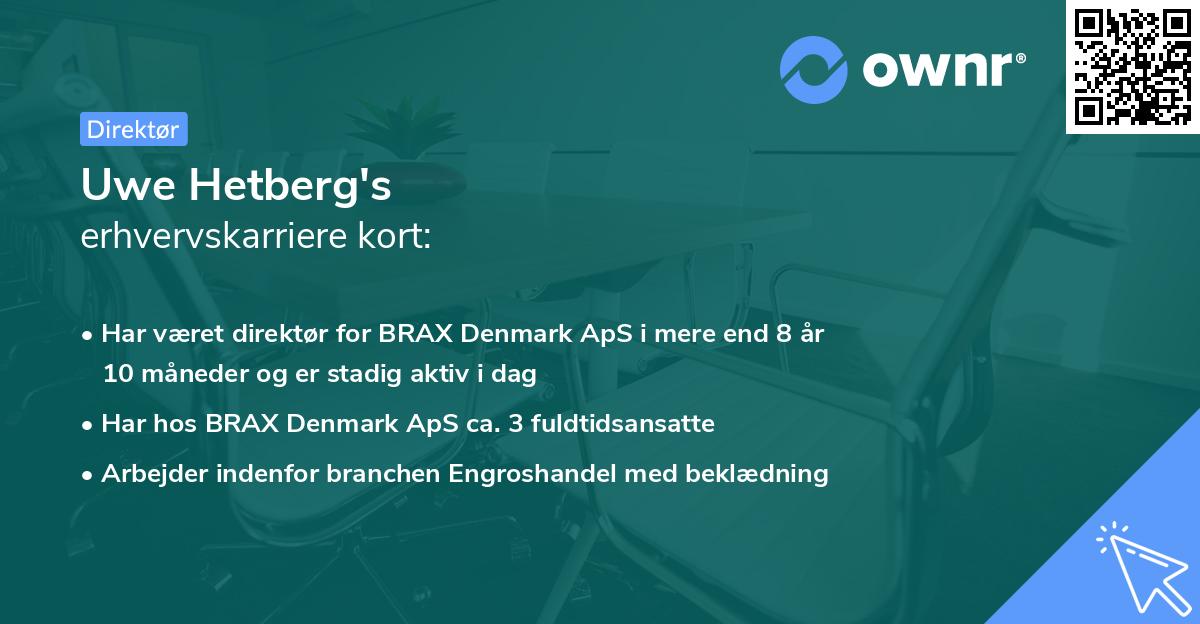 ownr®

Direktør

Uwe Hetberg's
erhvervskarriere kort:

• Har været direktør for BRAX Denmark ApS i mere end 8 år 10 måneder og er stadig aktiv i dag
• Har hos BRAX Denmark ApS ca. 3 fuldtidsansatte
• Arbejder indenfor branchen Engroshandel med beklædning